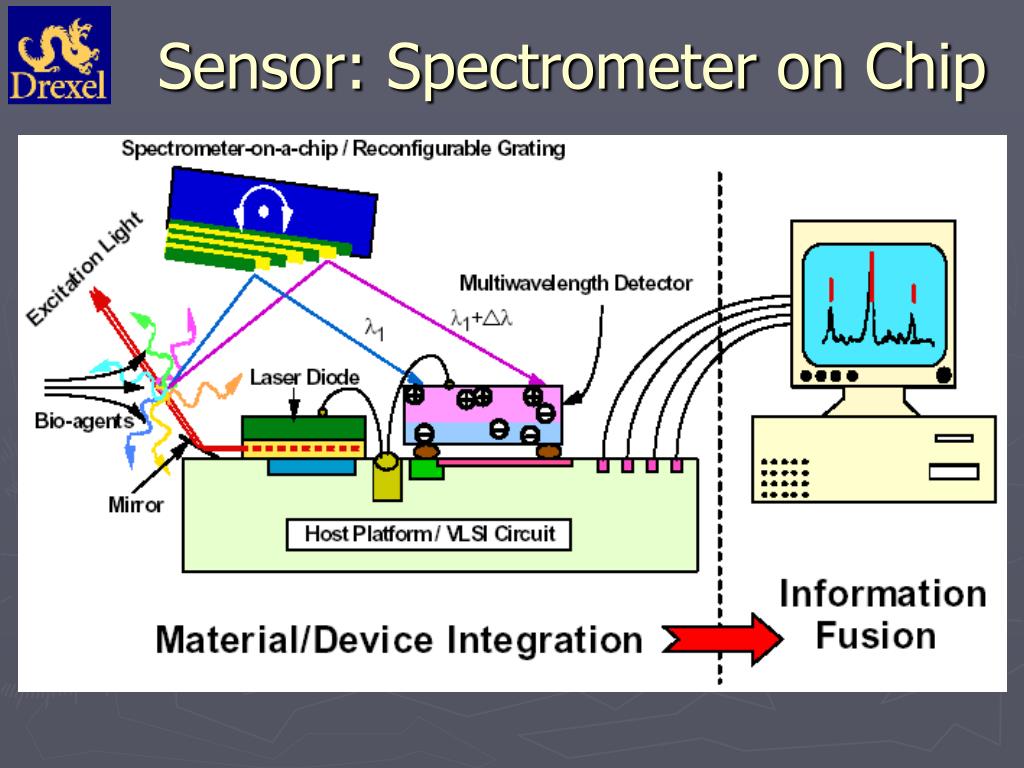 Drexel

Sensor: Spectrometer on Chip

Spectrometer-on-a-chip / Reconfigurable Grating

Excitation Light

Multiwavelength Detector

$\lambda_1$

$\lambda_1+\Delta\lambda$

Laser Diode

Bio-agents

Mirror

Host Platform / VLSI Circuit

Material/Device Integration

Information Fusion